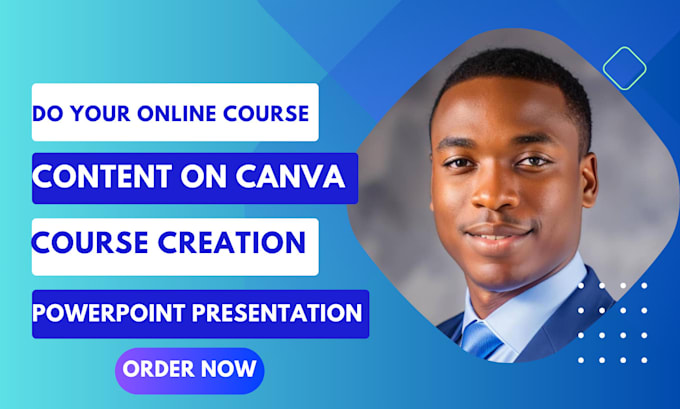 DO YOUR ONLINE COURSE

CONTENT ON CANVA

COURSE CREATION

POWERPOINT PRESENTATION

ORDER NOW